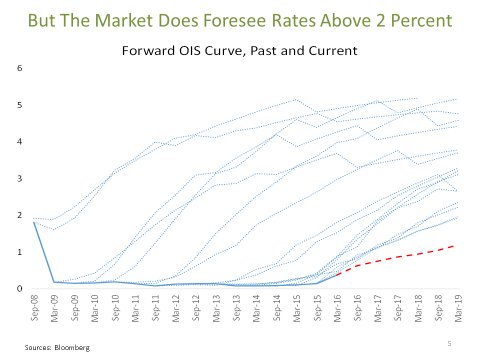 But The Market Does Foresee Rates Above 2 Percent

Forward OIS Curve, Past and Current

6
5
4
3
2
1
0

Sep-08
Mar-09
Sep-09
Mar-10
Sep-10
Mar-11
Sep-11
Mar-12
Sep-12
Mar-13
Sep-13
Mar-14
Sep-14
Mar-15
Sep-15
Mar-16
Sep-16
Mar-17
Sep-17
Mar-18
Sep-18
Mar-19

Sources: Bloomberg

5